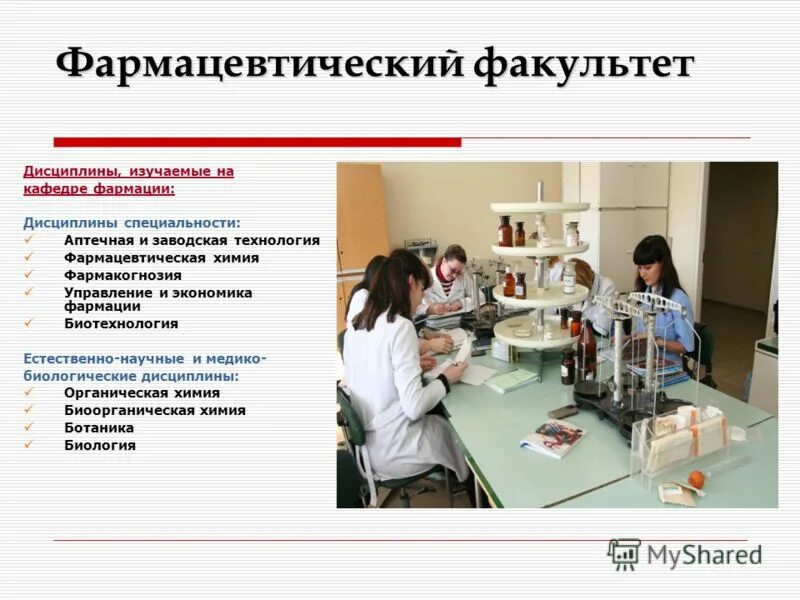 Фармацевтический факультет

Дисциплины, изучаемые на кафедре фармации:

Дисциплины специальности:
✓ Аптечная и заводская технология
✓ Фармацевтическая химия
✓ Фармакогнозия
✓ Управление и экономика фармации
✓ Биотехнология

Естественно-научные и медико-биологические дисциплины:
✓ Органическая химия
✓ Биоорганическая химия
✓ Ботаника
✓ Биология

MyShared